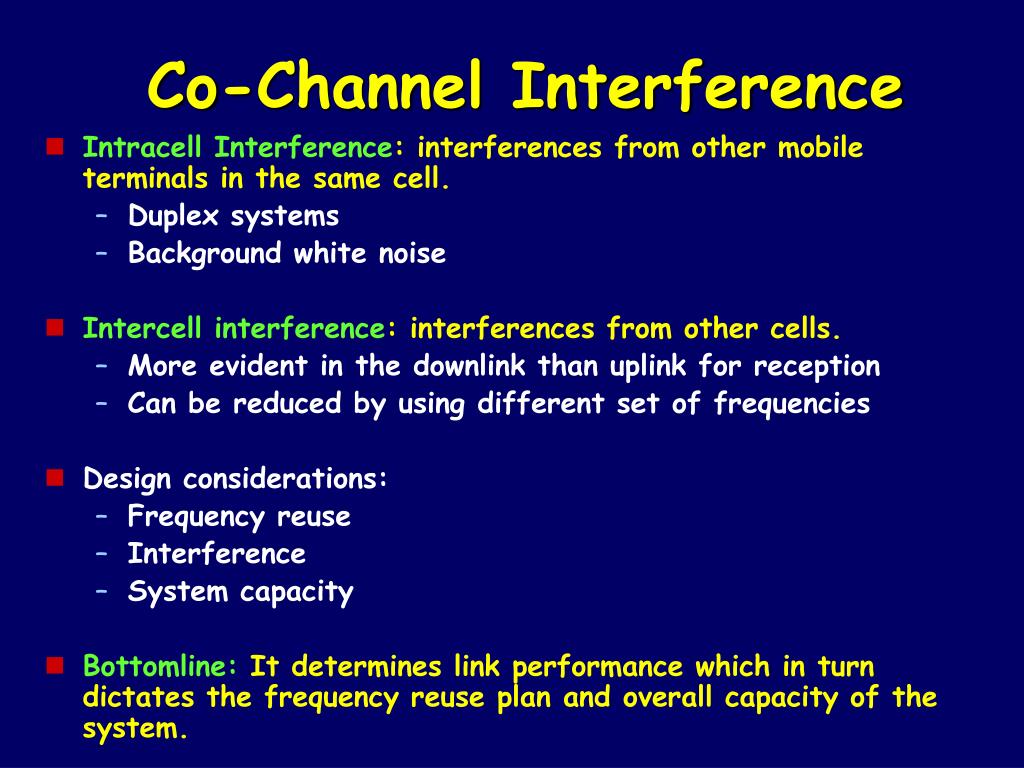 Co-Channel Interference

- Intracell Interference: interferences from other mobile terminals in the same cell.
  – Duplex systems
  – Background white noise

- Intercell interference: interferences from other cells.
  – More evident in the downlink than uplink for reception
  – Can be reduced by using different set of frequencies

- Design considerations:
  – Frequency reuse
  – Interference
  – System capacity

- Bottomline: It determines link performance which in turn dictates the frequency reuse plan and overall capacity of the system.